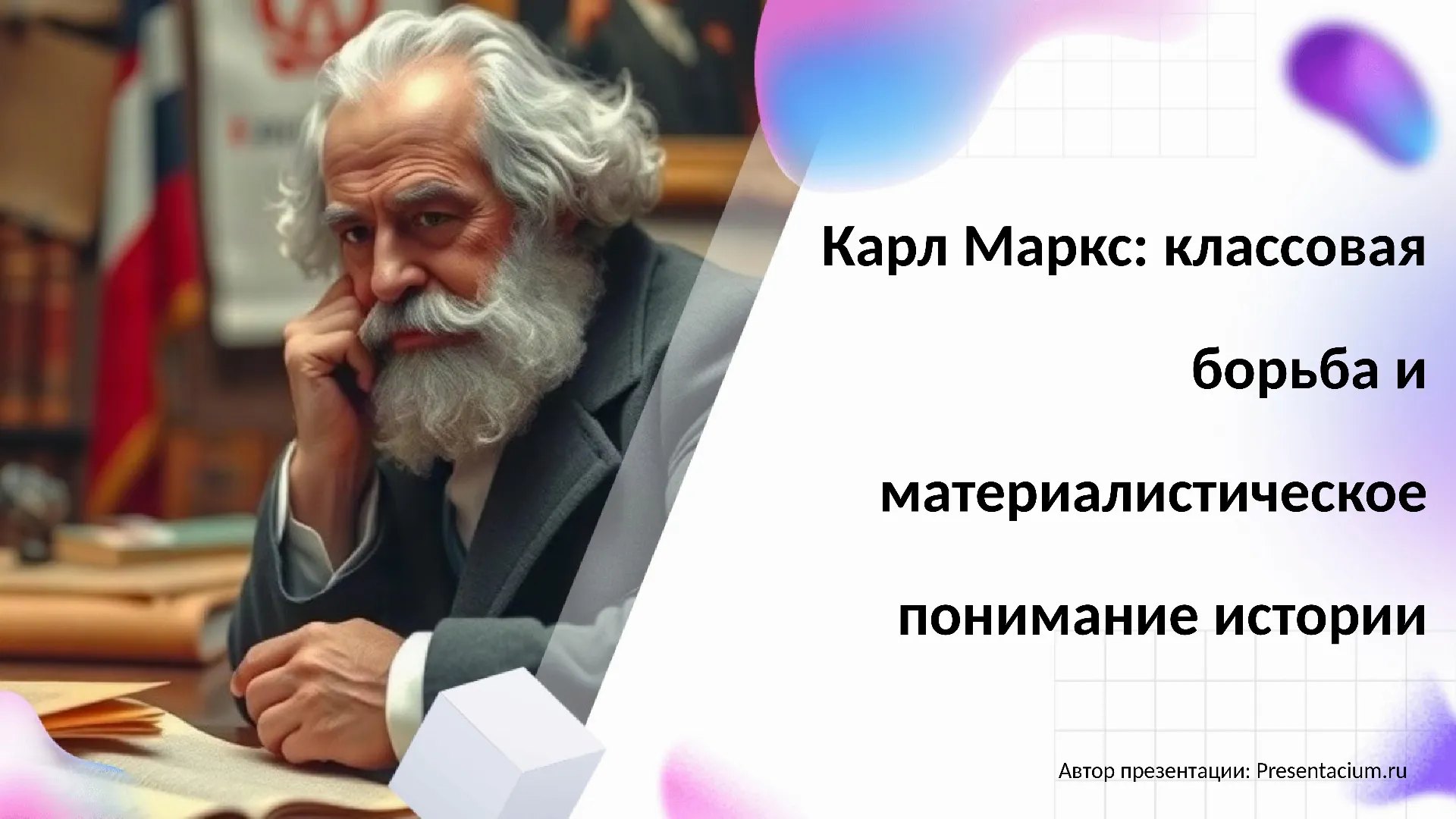 Карл Маркс: классовая борьба и материалистическое понимание истории

Автор презентации: Presentacium.ru